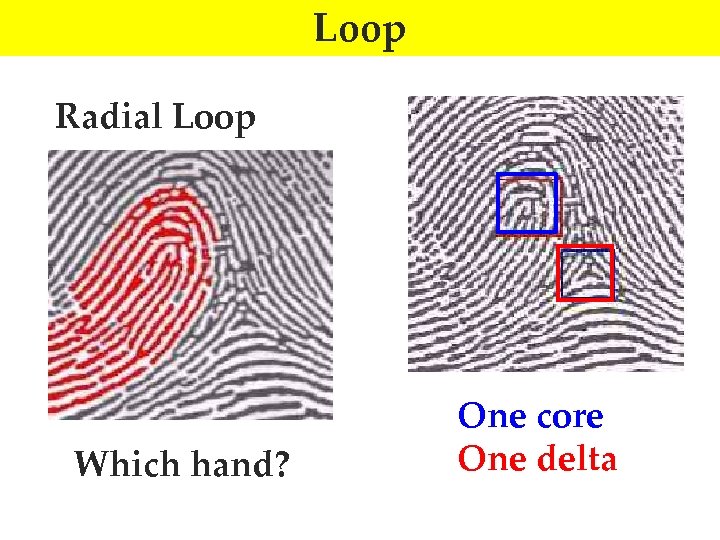 Loop

Radial Loop

Which hand?

One core
One delta